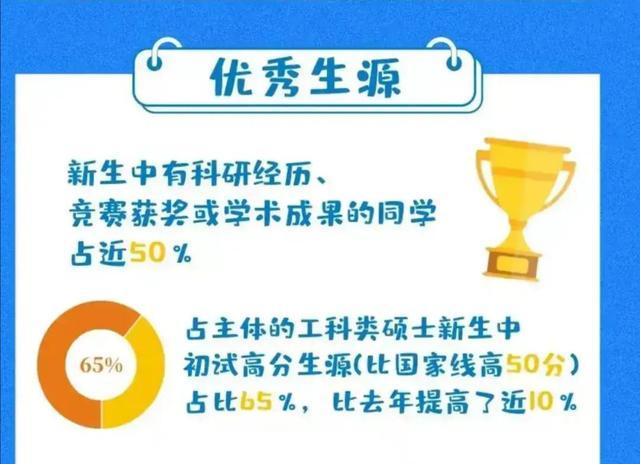 优秀生源

新生中有科研经历、竞赛获奖或学术成果的同学占近50%

65%

占主体的工科类硕士新生中初试高分生源(比国家线高50分)占比65%，比去年提高了近10%